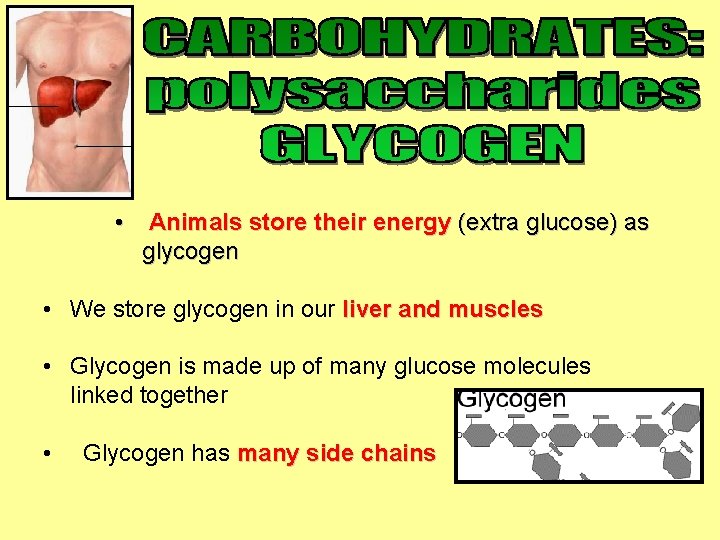 CARBOHYDRATES:
polysaccharides
GLYCOGEN

• Animals store their energy (extra glucose) as glycogen

• We store glycogen in our liver and muscles

• Glycogen is made up of many glucose molecules linked together

• Glycogen has many side chains

Glycogen